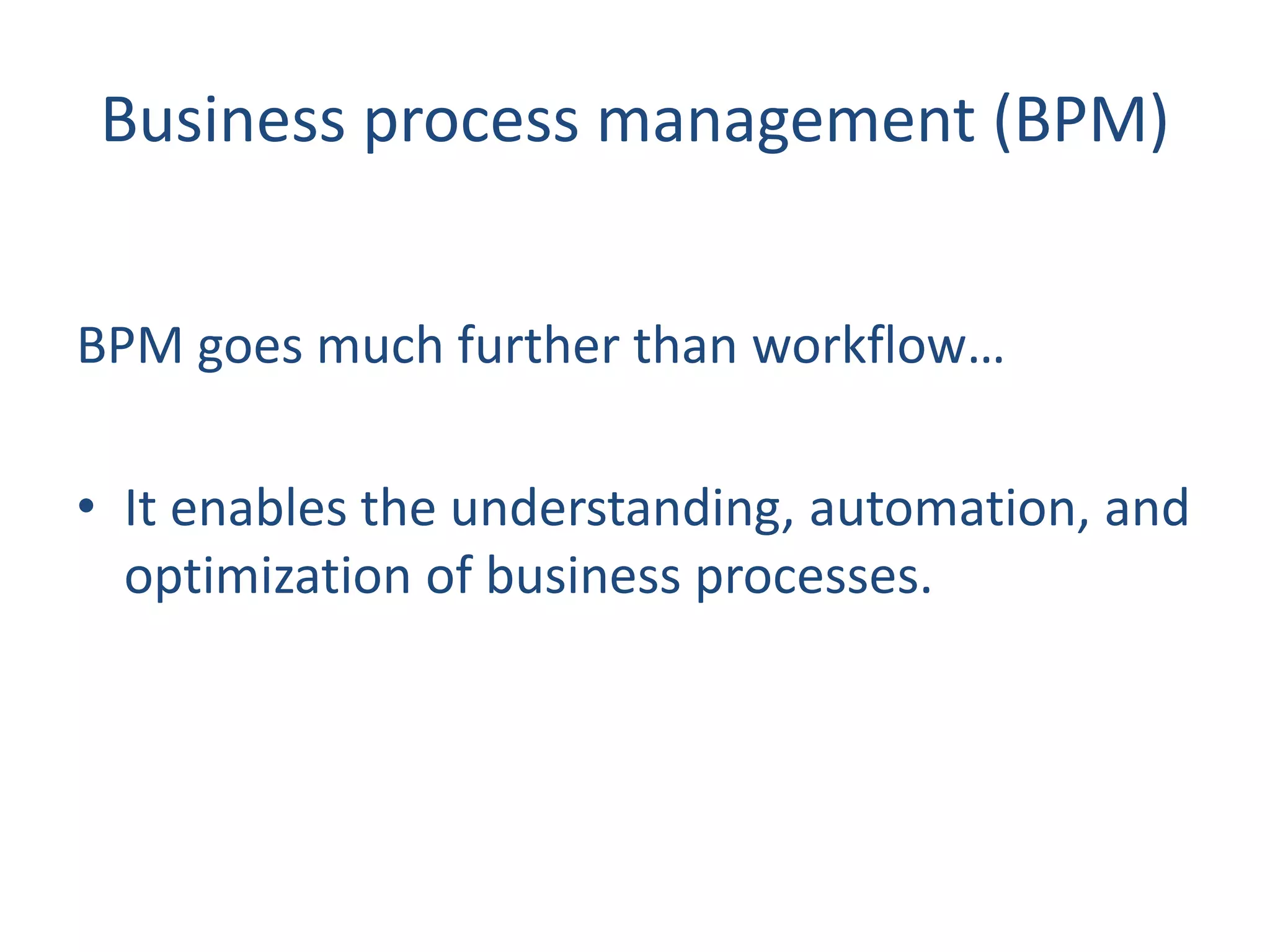 Business process management (BPM)

BPM goes much further than workflow…

• It enables the understanding, automation, and optimization of business processes.